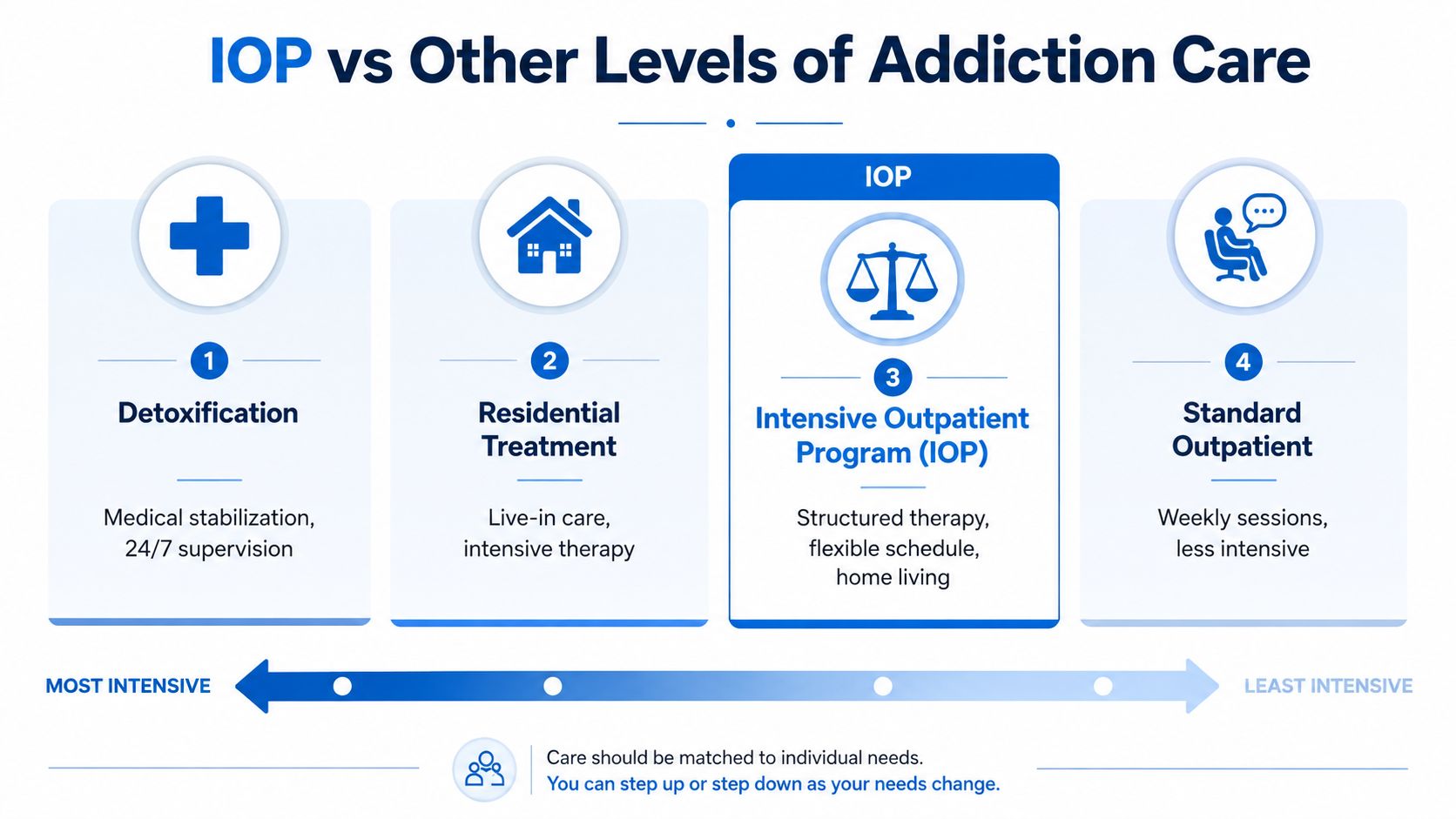 IOP vs Other Levels of Addiction Care

1
Detoxification
Medical stabilization, 24/7 supervision

2
Residential Treatment
Live-in care, intensive therapy

IOP
3
Intensive Outpatient Program (IOP)
Structured therapy, flexible schedule, home living

4
Standard Outpatient
Weekly sessions, less intensive

MOST INTENSIVE
LEAST INTENSIVE

Care should be matched to individual needs.
You can step up or step down as your needs change.